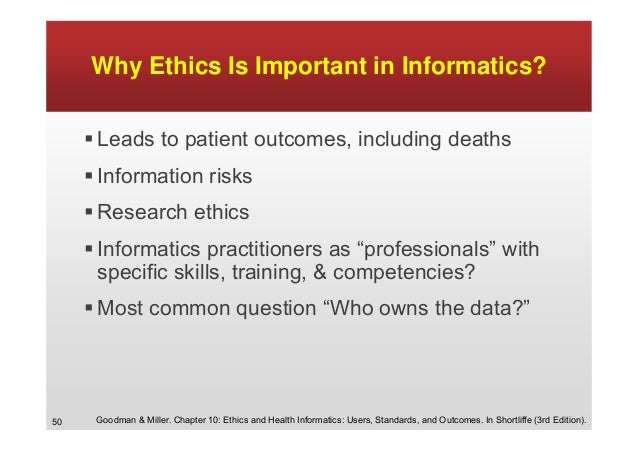 Why Ethics Is Important in Informatics?

▪ Leads to patient outcomes, including deaths

▪ Information risks

▪ Research ethics

▪ Informatics practitioners as “professionals” with specific skills, training, & competencies?

▪ Most common question “Who owns the data?”

50

Goodman & Miller. Chapter 10: Ethics and Health Informatics: Users, Standards, and Outcomes. In Shortliffe (3rd Edition).